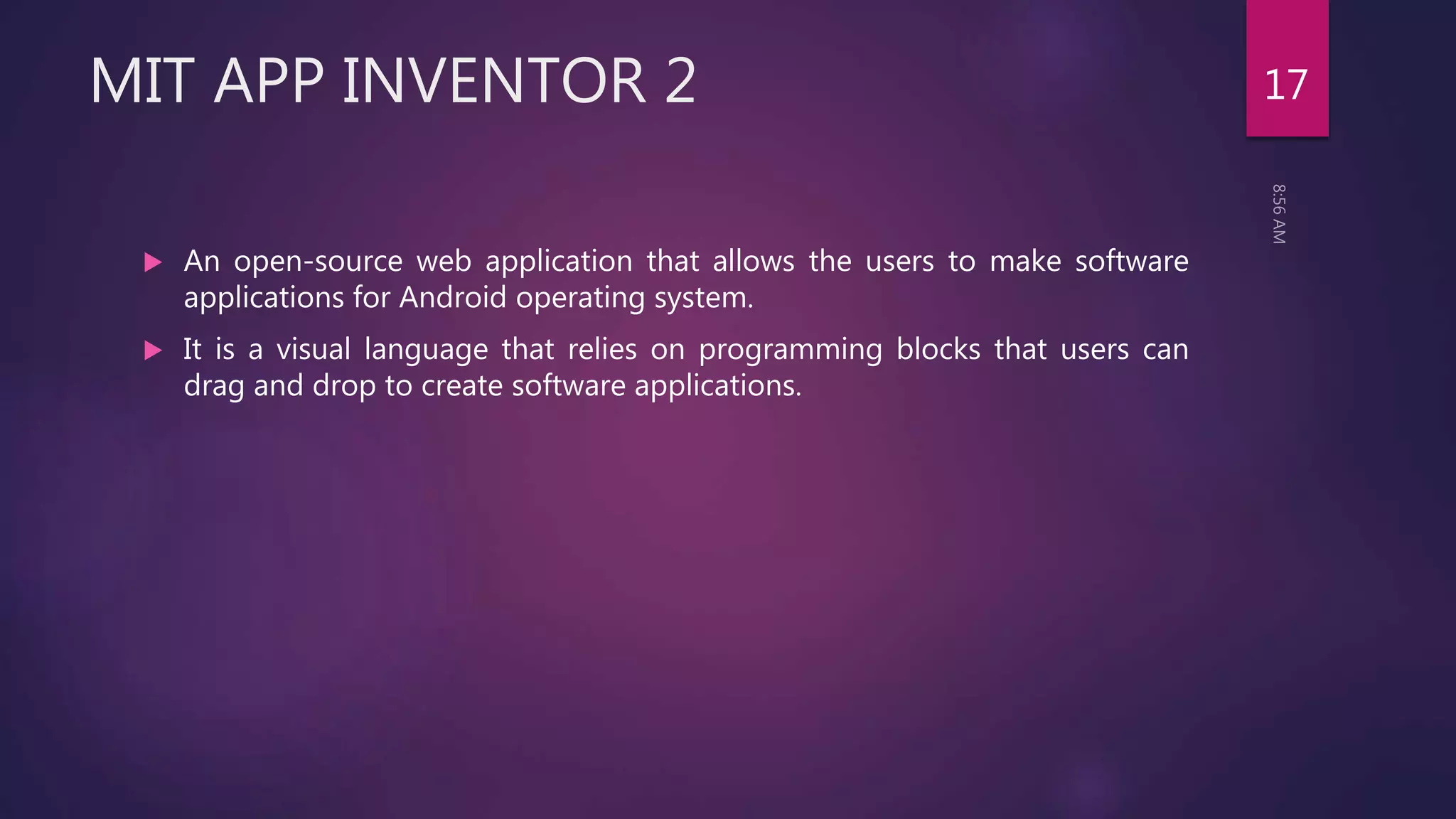 MIT APP INVENTOR 2

17

8:56 AM

▶ An open-source web application that allows the users to make software applications for Android operating system.

▶ It is a visual language that relies on programming blocks that users can drag and drop to create software applications.